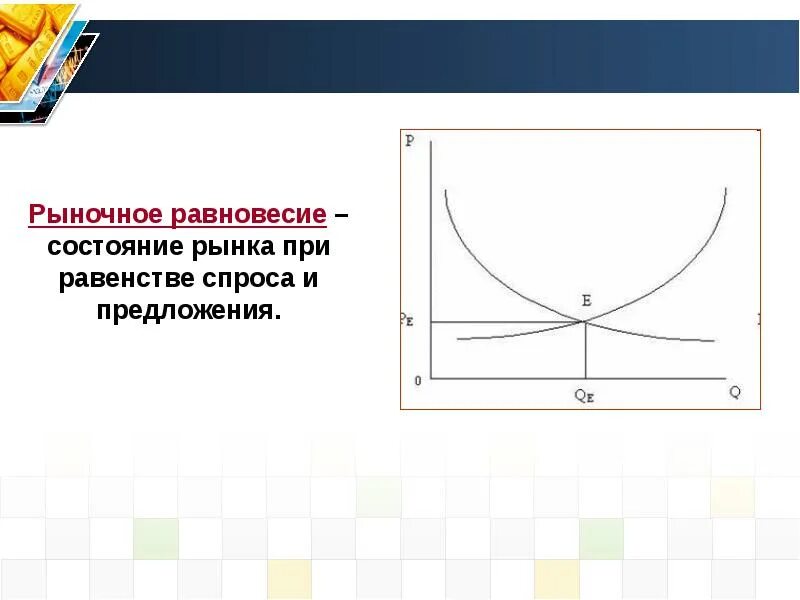 Рыночное равновесие – состояние рынка при равенстве спроса и предложения.

P
E
$P_E$
0
$Q_E$
Q